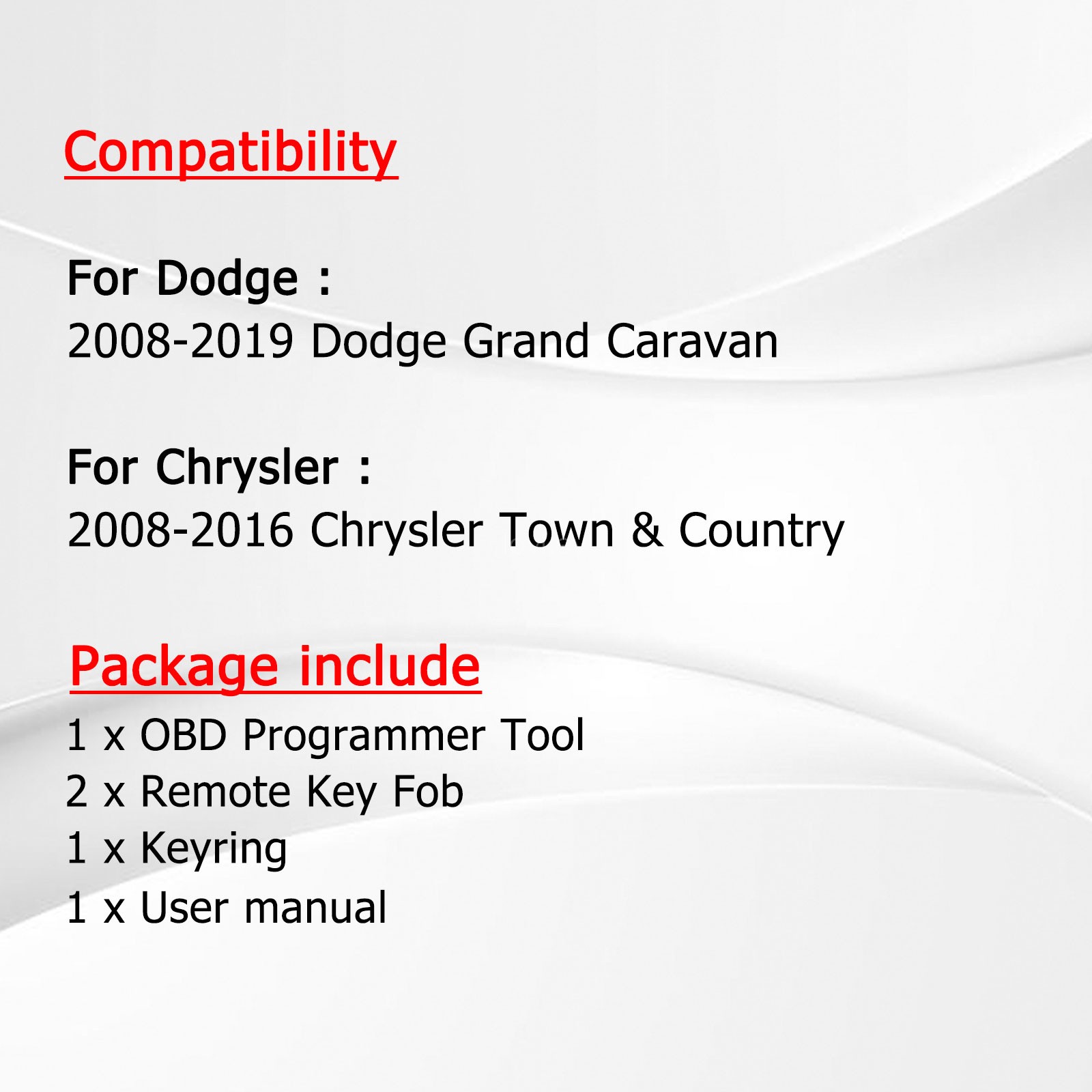 Compatibility

For Dodge :
2008-2019 Dodge Grand Caravan

For Chrysler :
2008-2016 Chrysler Town & Country

Package include
1 x OBD Programmer Tool
2 x Remote Key Fob
1 x Keyring
1 x User manual